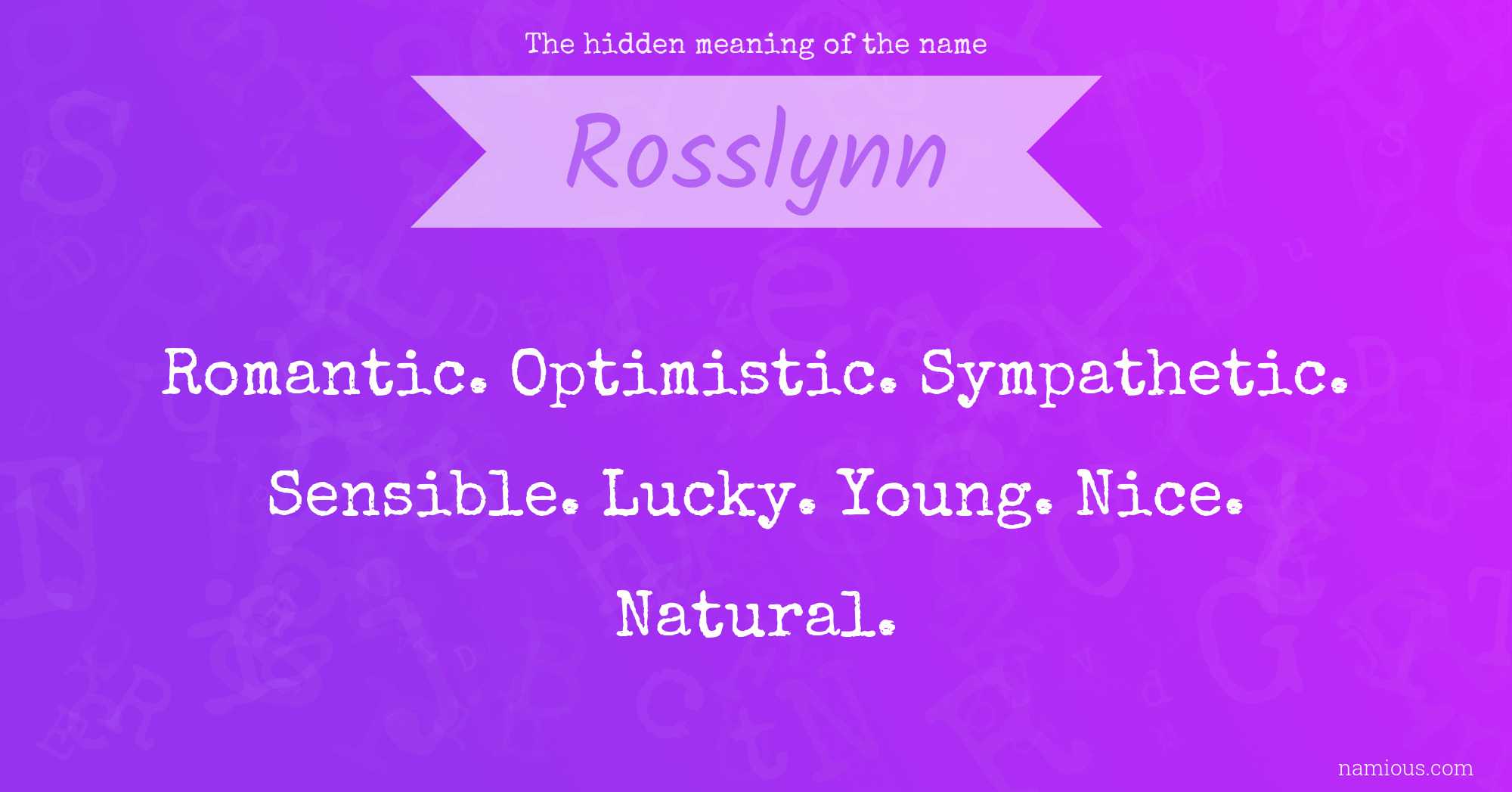 The hidden meaning of the name

Rosslynn

Romantic. Optimistic. Sympathetic. Sensible. Lucky. Young. Nice. Natural.

namious.com